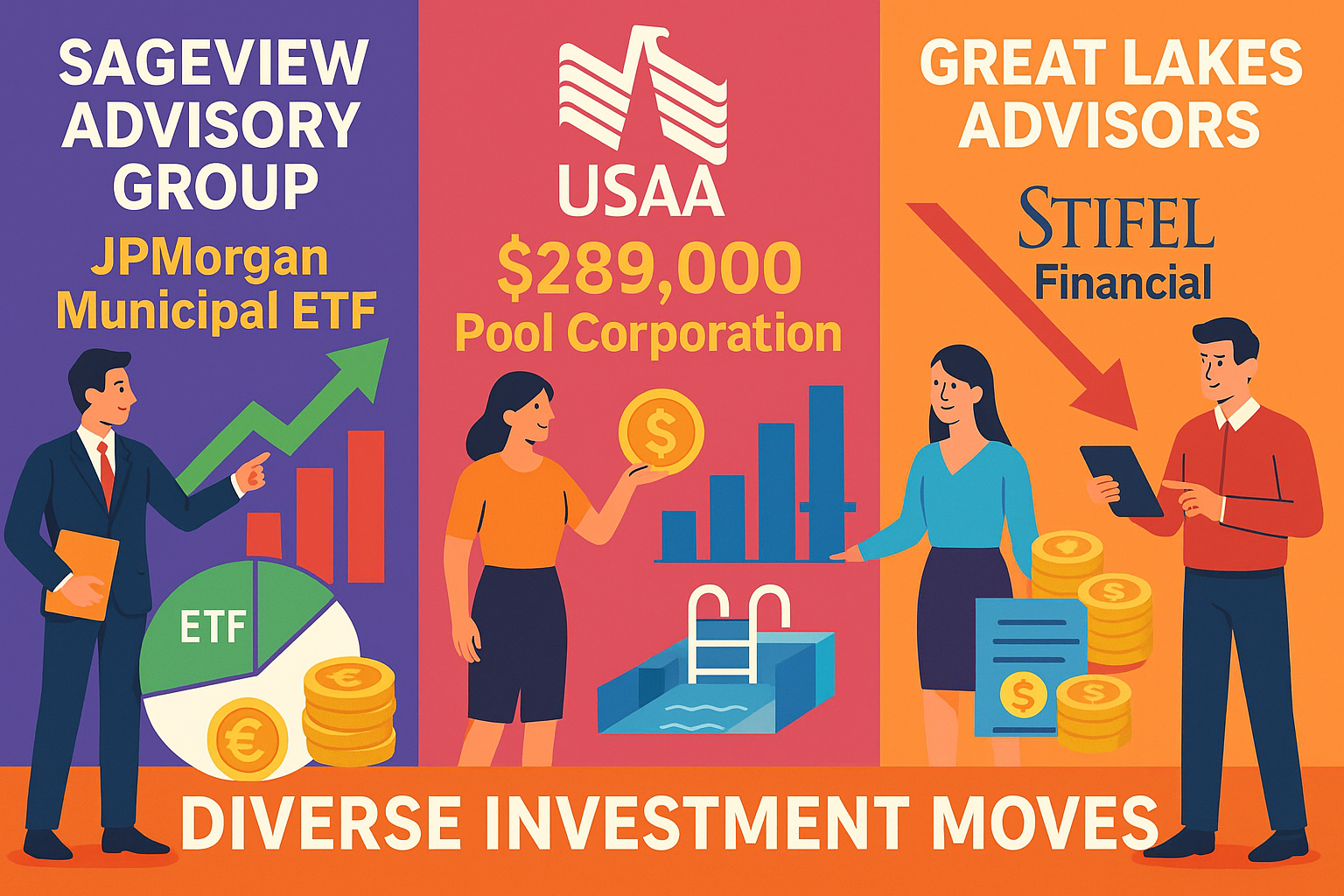 SAGEVIEW ADVISORY GROUP

JPMorgan Municipal ETF

ETF

€

€

USAA

$289,000 Pool Corporation

$

GREAT LAKES ADVISORS

STIFEL Financial

$

$

$

DIVERSE INVESTMENT MOVES